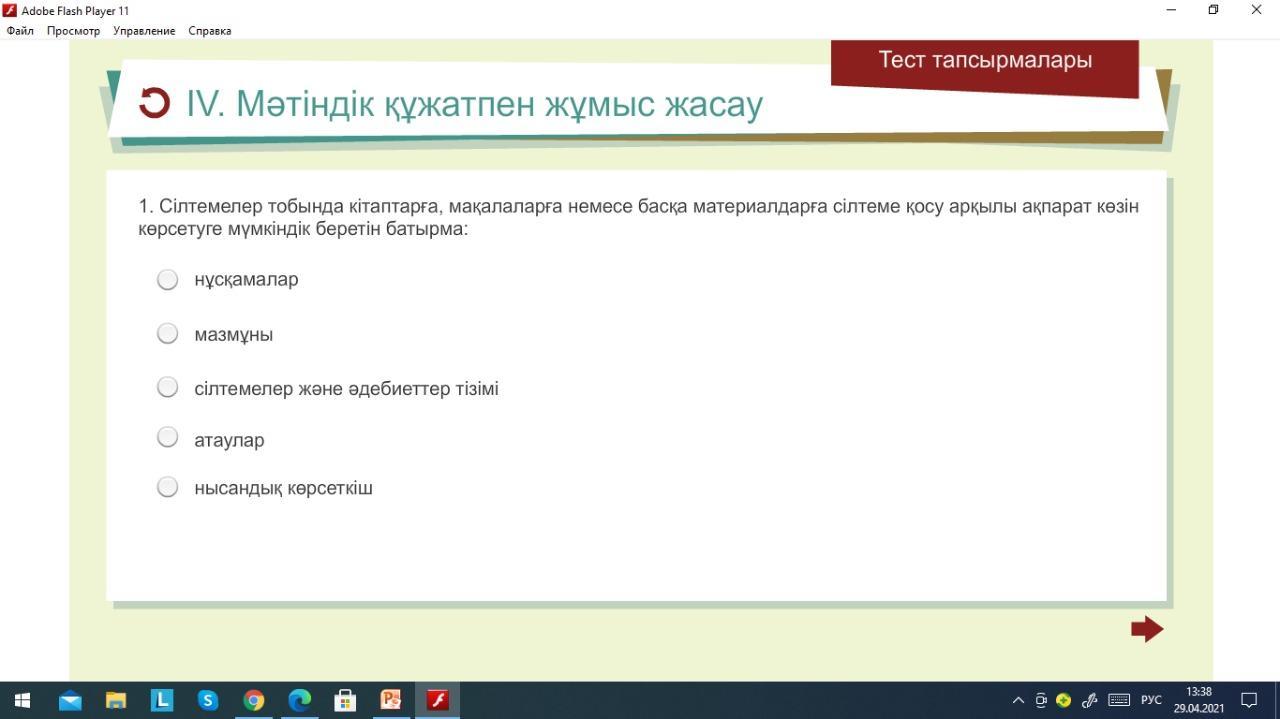 Adobe Flash Player 11
Файл Просмотр Управление Справка

Тест тапсырмалары

IV. Мәтіндік құжатпен жұмыс жасау

1. Сілтемелер тобында кітаптарға, мақалаларға немесе басқа материалдарға сілтеме қосу арқылы ақпарат көзін көрсетуге мүмкіндік беретін батырма:

нұсқамалар

мазмұны

сілтемелер және әдебиеттер тізімі

атаулар

нысандық көрсеткіш

РУС 13:38 29.04.2021